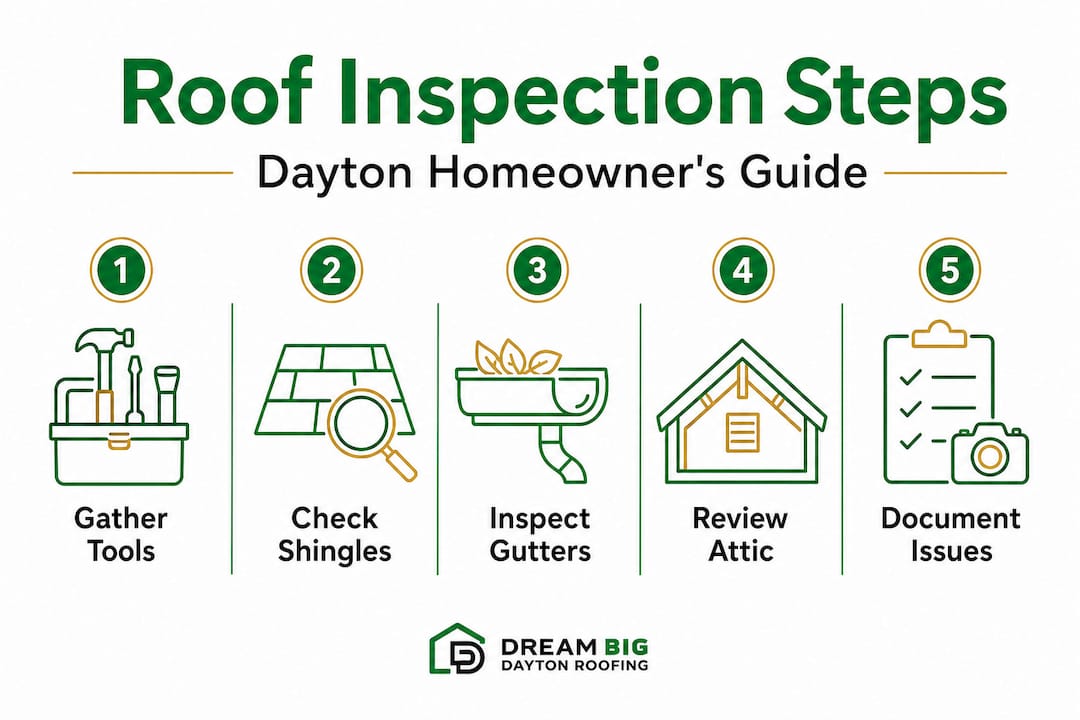 Roof Inspection Steps

Dayton Homeowner's Guide

1

Gather Tools

2

Check Shingles

3

Inspect Gutters

4

Review Attic

5

Document Issues

DREAM BIG
DAYTON ROOFING